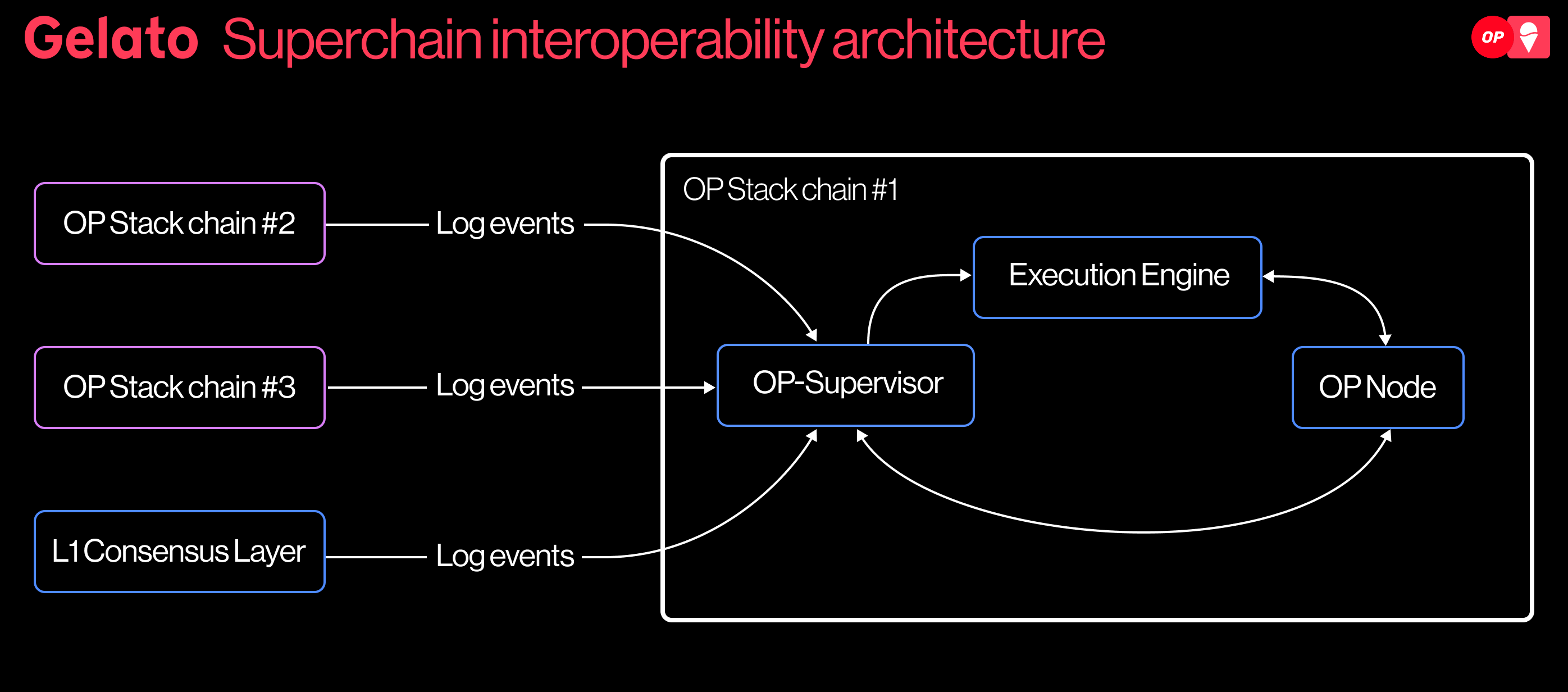 Gelato Superchain interoperability architecture

OP

OP Stack chain #2

Log events

OP Stack chain #3

Log events

L1 Consensus Layer

Log events

OP Stack chain #1

Execution Engine

OP-Supervisor

OP Node